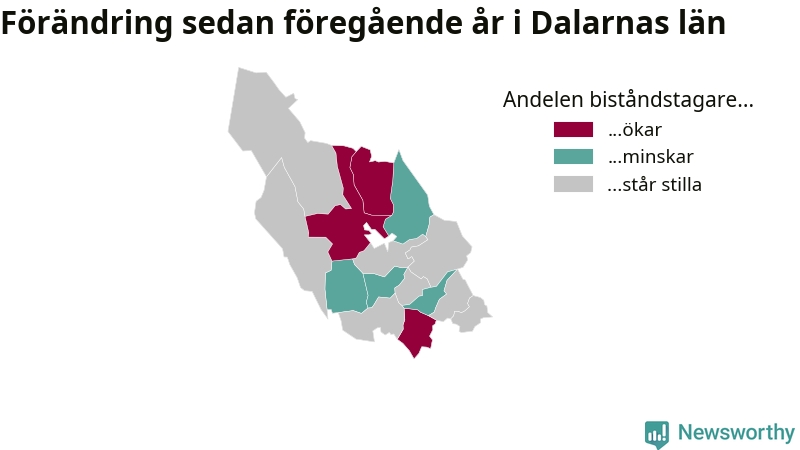 Förändring sedan föregående år i Dalarnas län

Andelen biståndstagare...
...ökar
...minskar
...står stilla

Newsworthy